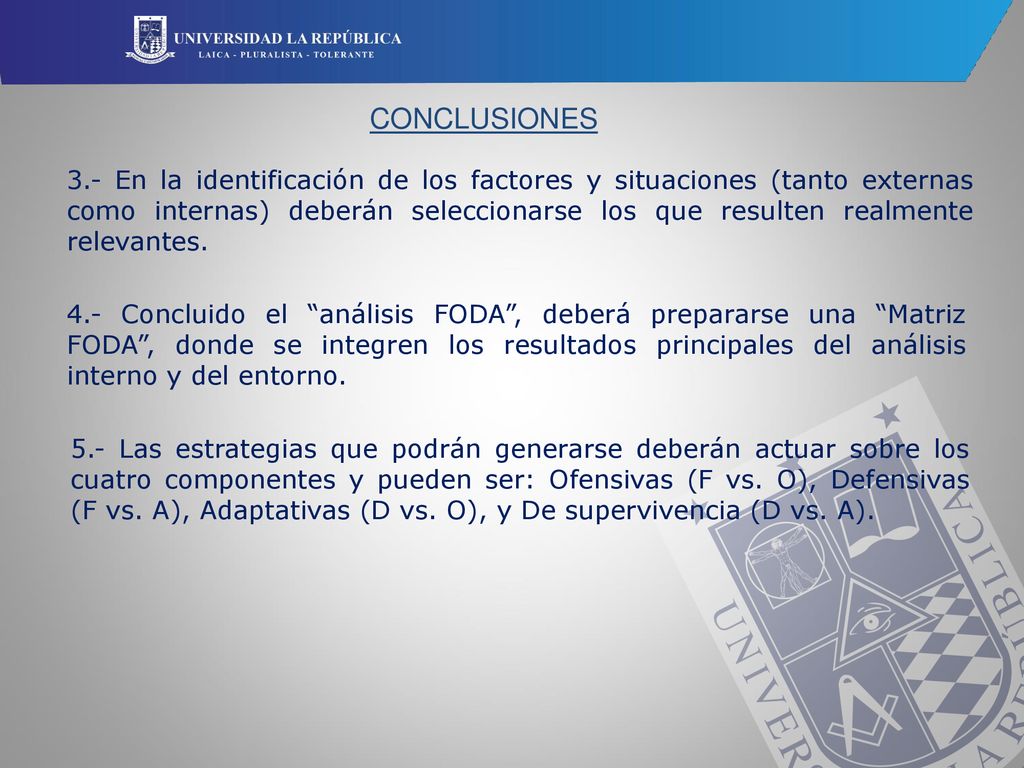 UNIVERSIDAD LA REPÚBLICA
LAICA - PLURALISTA - TOLERANTE

CONCLUSIONES

3.- En la identificación de los factores y situaciones (tanto externas como internas) deberán seleccionarse los que resulten realmente relevantes.

4.- Concluido el “análisis FODA”, deberá prepararse una “Matriz FODA”, donde se integren los resultados principales del análisis interno y del entorno.

5.- Las estrategias que podrán generarse deberán actuar sobre los cuatro componentes y pueden ser: Ofensivas (F vs. O), Defensivas (F vs. A), Adaptativas (D vs. O), y De supervivencia (D vs. A).

UNIVERSIDAD LA REPÚBLICA